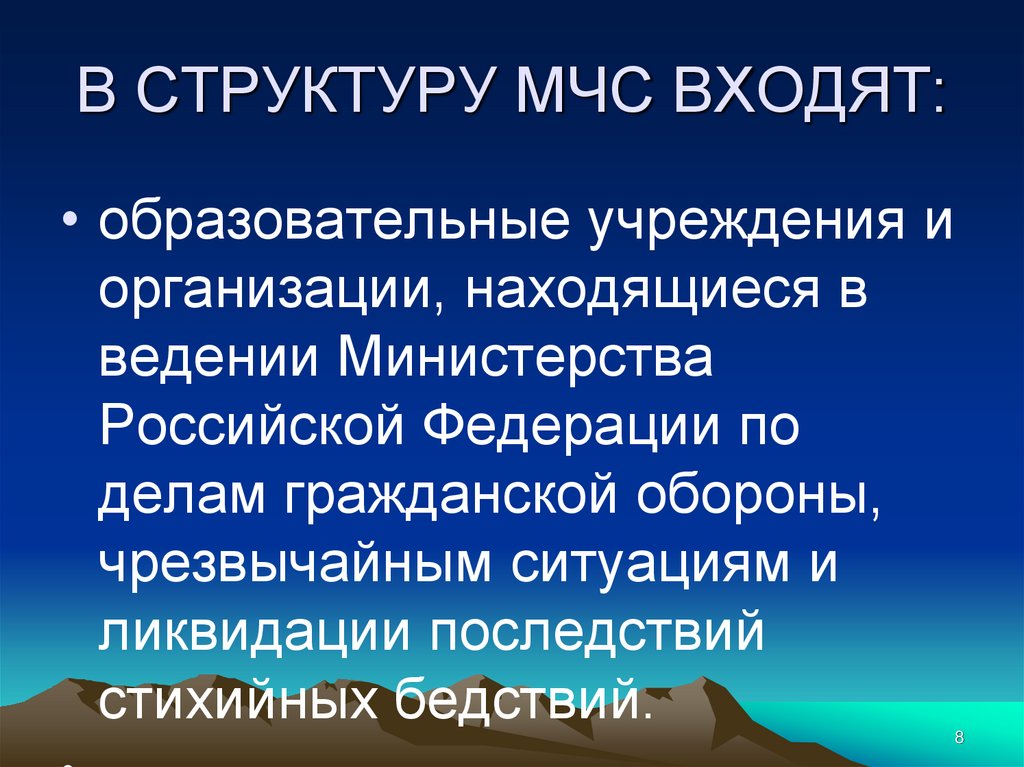 В СТРУКТУРУ МЧС ВХОДЯТ:

• образовательные учреждения и организации, находящиеся в ведении Министерства Российской Федерации по делам гражданской обороны, чрезвычайным ситуациям и ликвидации последствий стихийных бедствий.

8